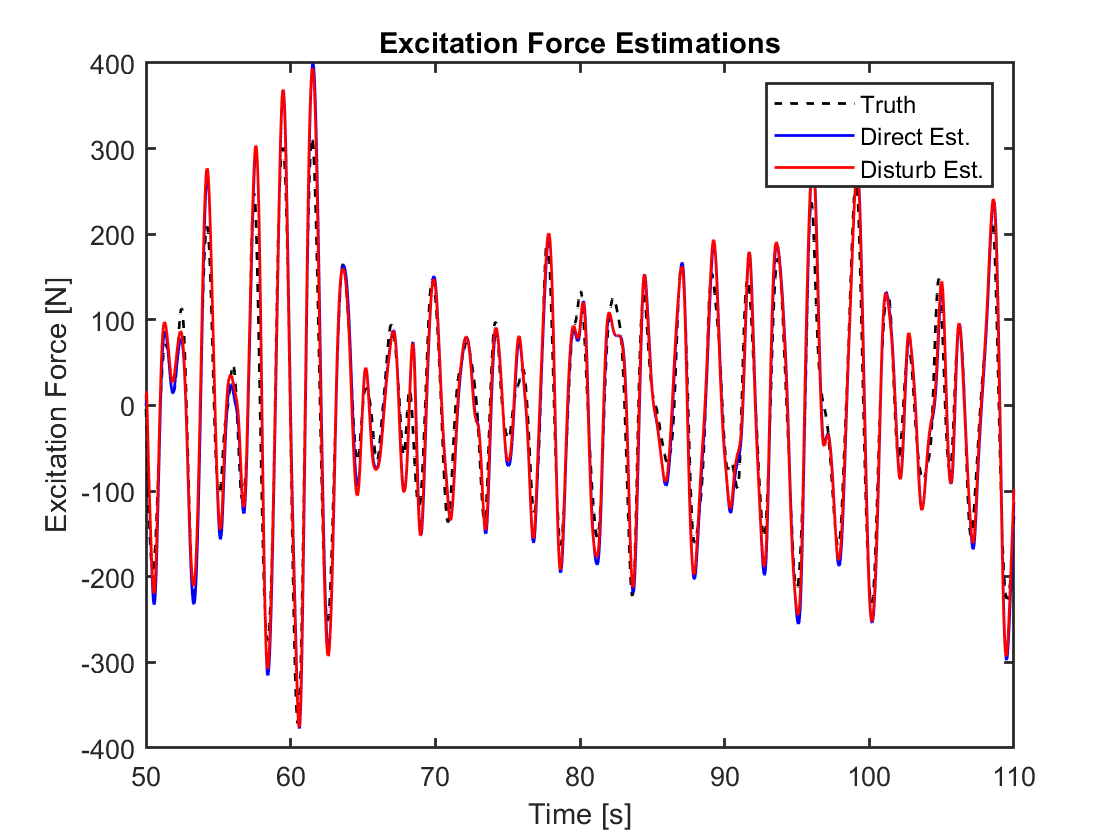 Excitation Force Estimations

Truth
Direct Est.
Disturb Est.

Excitation Force [N]

400
300
200
100
0
-100
-200
-300
-400

50
60
70
80
90
100
110

Time [s]